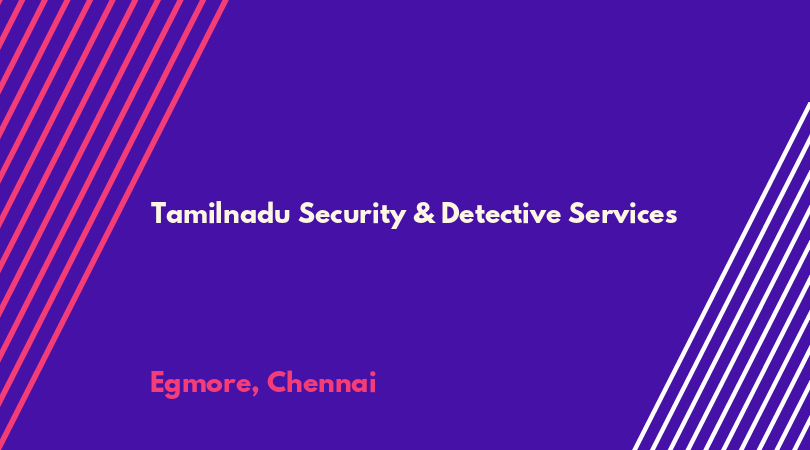 Tamilnadu Security & Detective Services

Egmore, Chennai